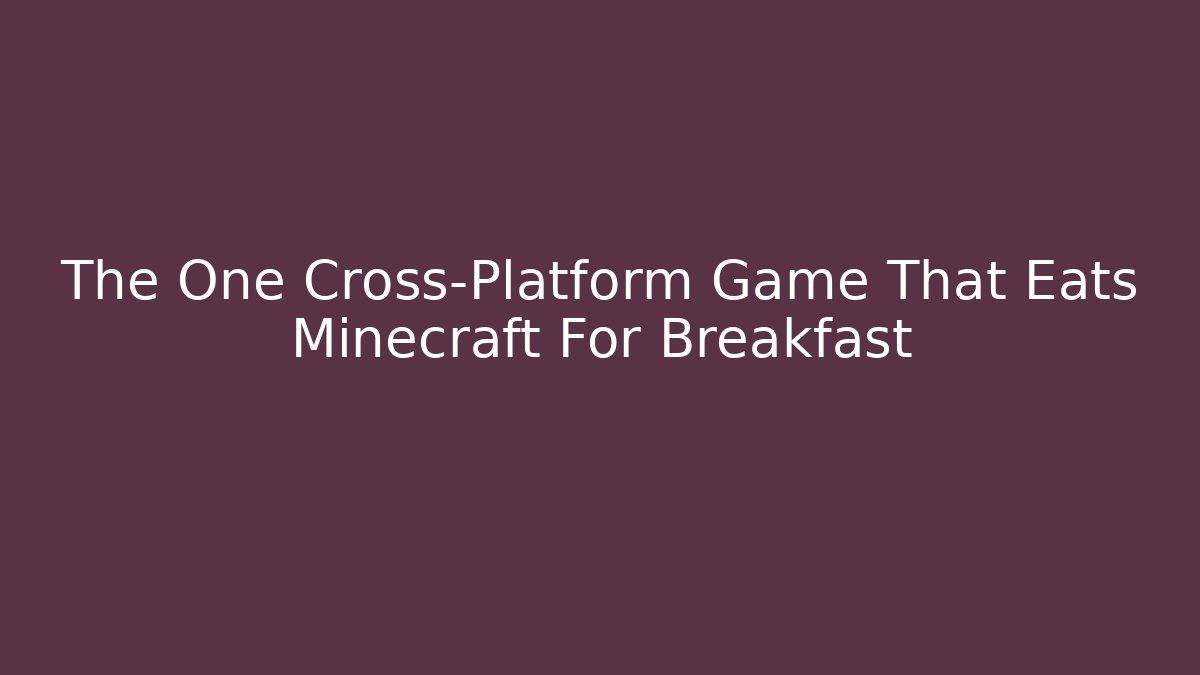 The One Cross-Platform Game That Eats Minecraft For Breakfast